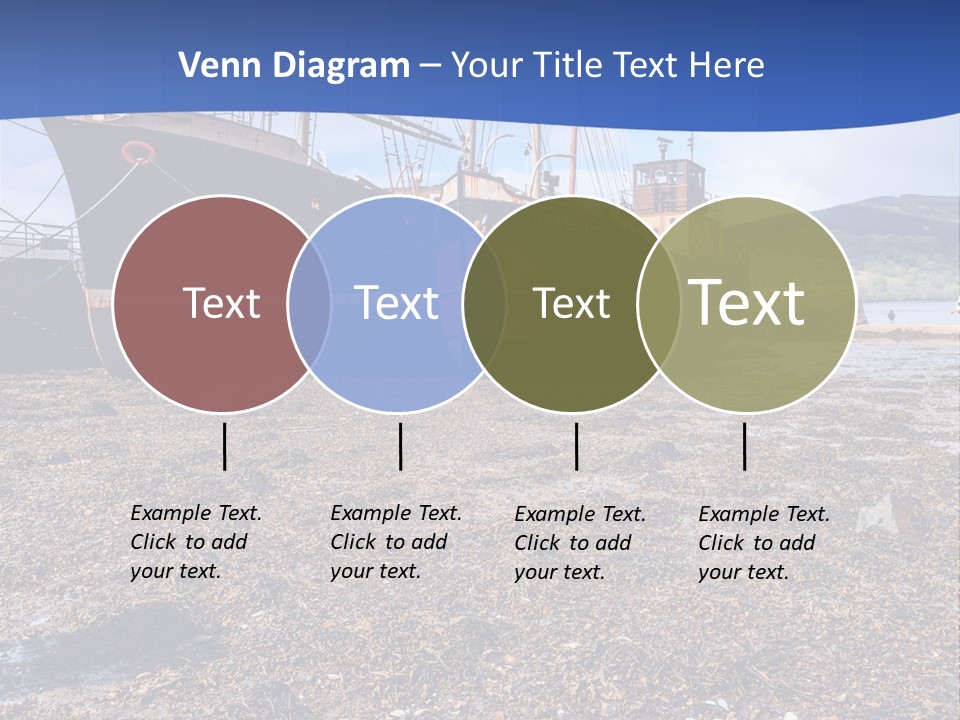 Venn Diagram – Your Title Text Here

Text

Text

Text

Text

Example Text. Click to add your text.

Example Text. Click to add your text.

Example Text. Click to add your text.

Example Text. Click to add your text.